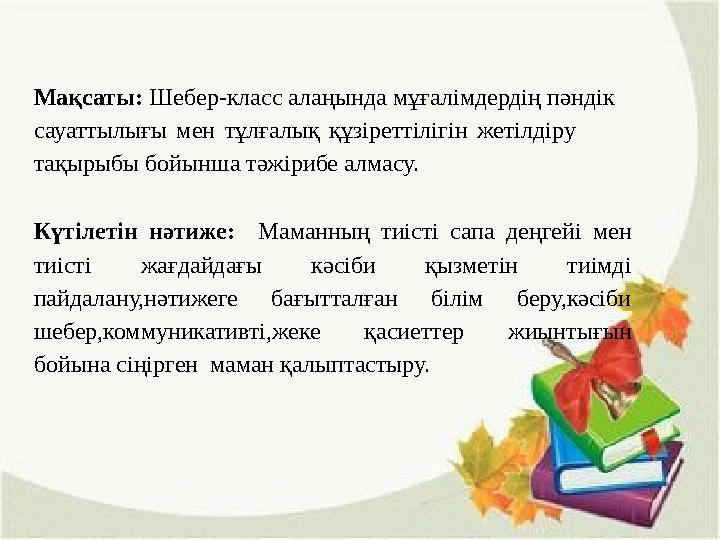 **Мақсаты:** Шебер-класс алаңында мұғалімдердің пәндік сауаттылығы мен тұлғалық құзіреттілігін жетілдіру тақырыбы бойынша тәжірибе алмасу.

**Күтілетін нәтиже:** Маманның тиісті сапа деңгейі мен тиісті жағдайдағы кәсіби қызметін тиімді пайдалану,нәтижеге бағытталған білім беру,кәсіби шебер,коммуникативті,жеке қасиеттер жиынтығын бойына сіңірген маман қалыптастыру.